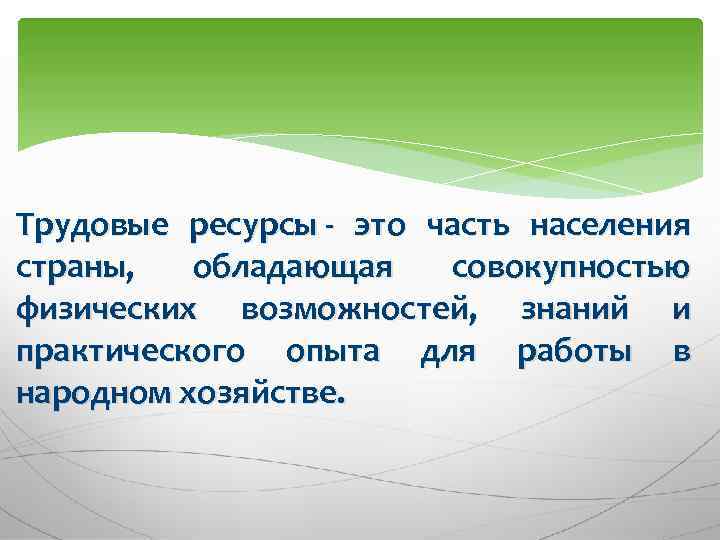 Трудовые ресурсы - это часть населения страны, обладающая совокупностью физических возможностей, знаний и практического опыта для работы в народном хозяйстве.